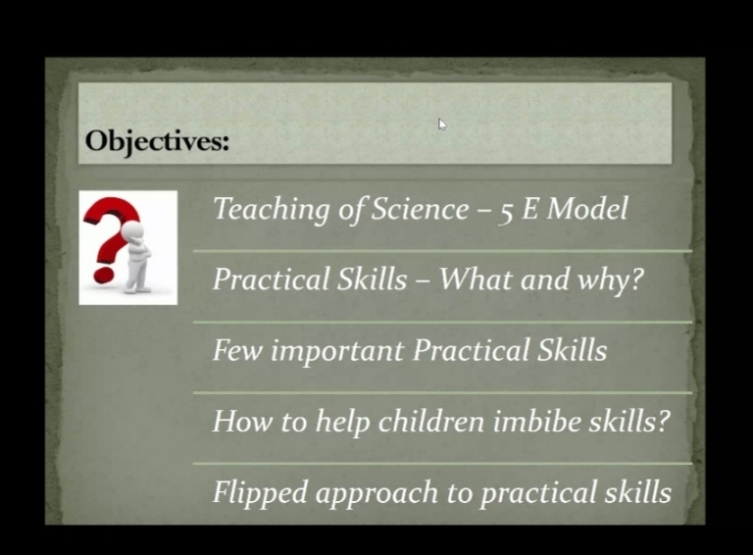 Objectives:

Teaching of Science – 5 E Model

Practical Skills – What and why?

Few important Practical Skills

How to help children imbibe skills?

Flipped approach to practical skills